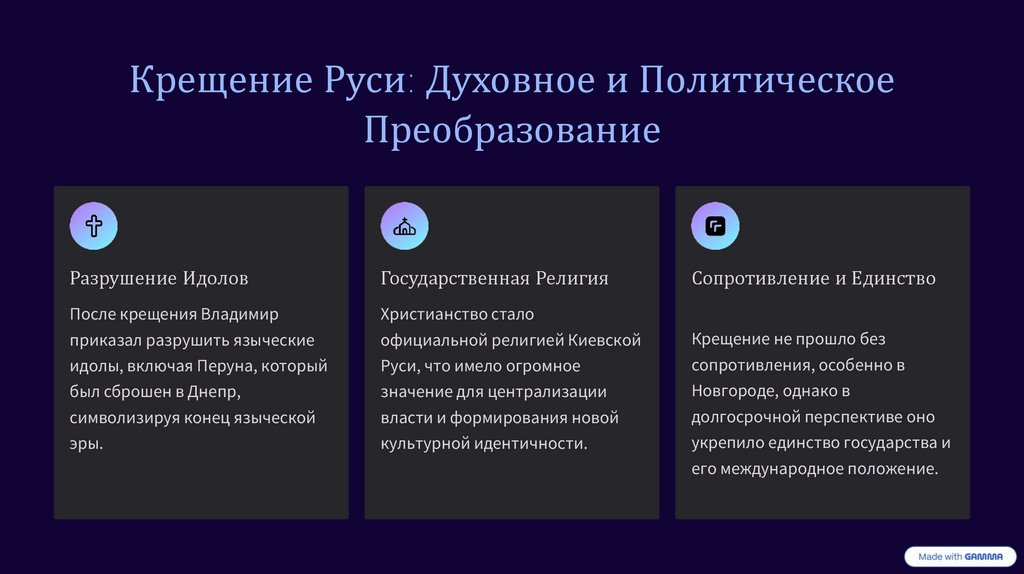 Крещение Руси: Духовное и Политическое Преобразование

Разрушение Идолов

После крещения Владимир приказал разрушить языческие идолы, включая Перуна, который был сброшен в Днепр, символизируя конец языческой эры.

Государственная Религия

Христианство стало официальной религией Киевской Руси, что имело огромное значение для централизации власти и формирования новой культурной идентичности.

Сопротивление и Единство

Крещение не прошло без сопротивления, особенно в Новгороде, однако в долгосрочной перспективе оно укрепило единство государства и его международное положение.

Made with GAMMA